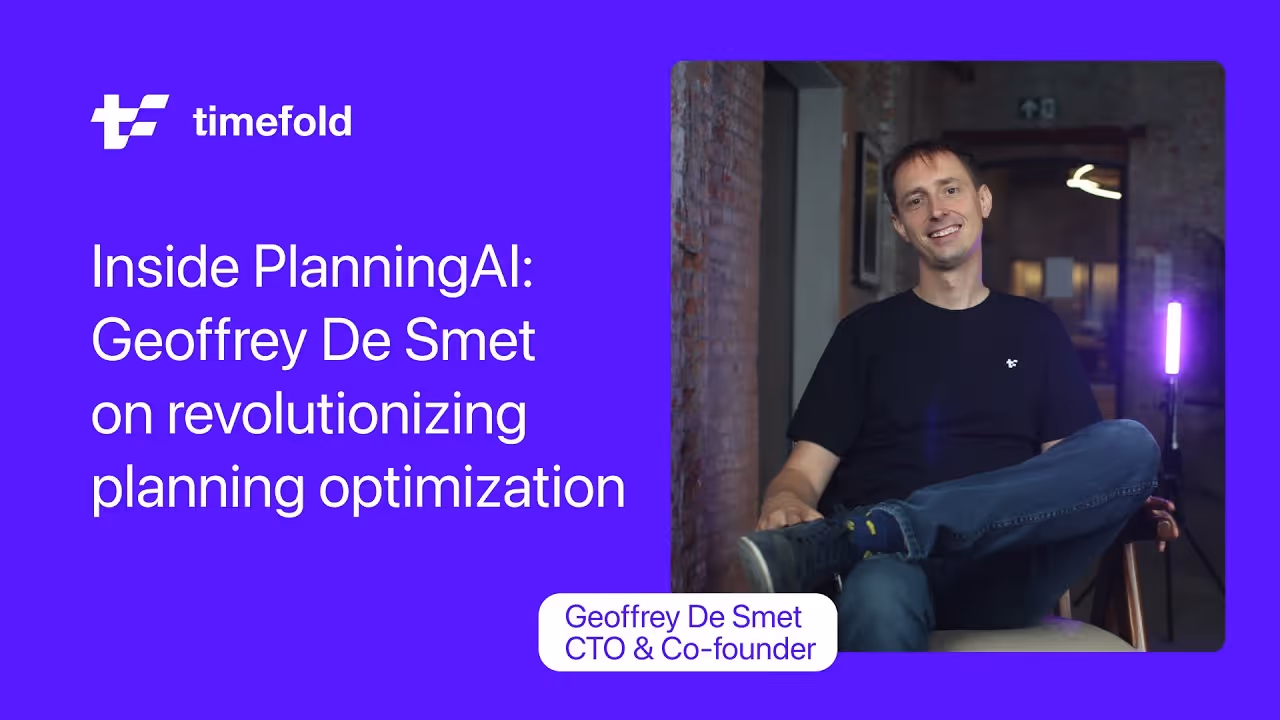 timefold

Inside PlanningAI: Geoffrey De Smet on revolutionizing planning optimization

Geoffrey De Smet
CTO & Co-founder